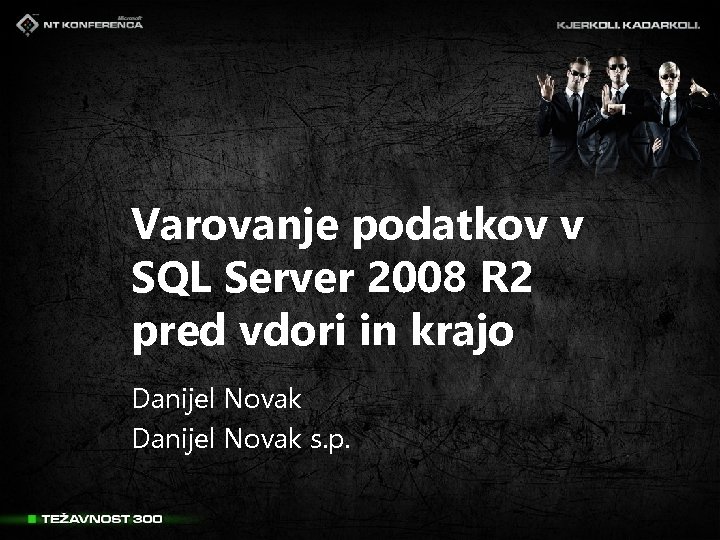 Microsoft NT KONFERENCA

KJERKOLI. KADARKOLI.

Varovanje podatkov v SQL Server 2008 R2 pred vdori in krajo

Danijel Novak
Danijel Novak s.p.

TEŽAVNOST 300